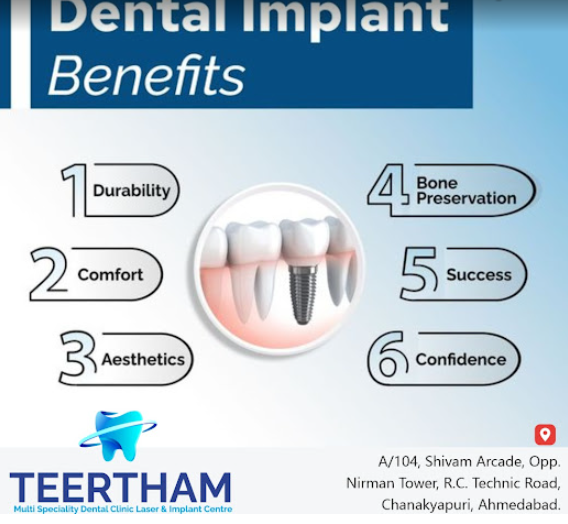 Dental Implant
Benefits

1 Durability

2 Comfort

3 Aesthetics

4 Bone Preservation

5 Success

6 Confidence

TEERTHAM
Multi Speciality Dental Clinic Laser & Implant Centre

A/104, Shivam Arcade, Opp. Nirman Tower, R.C. Technic Road, Chanakyapuri, Ahmedabad.